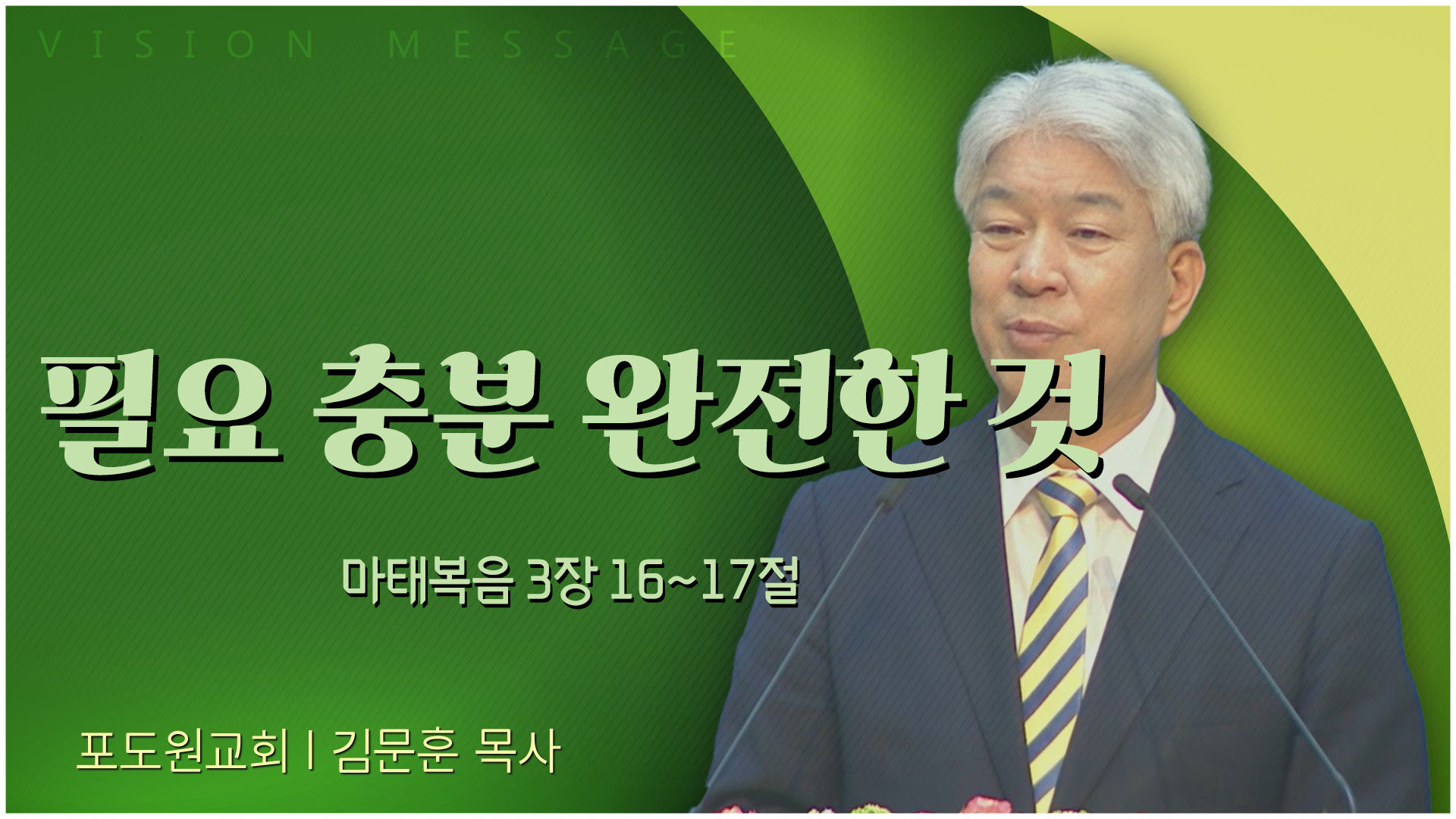 VISION MESSAGE

필요 충분 완전한 것

마태복음 3장 16~17절

포도원교회 | 김문훈 목사